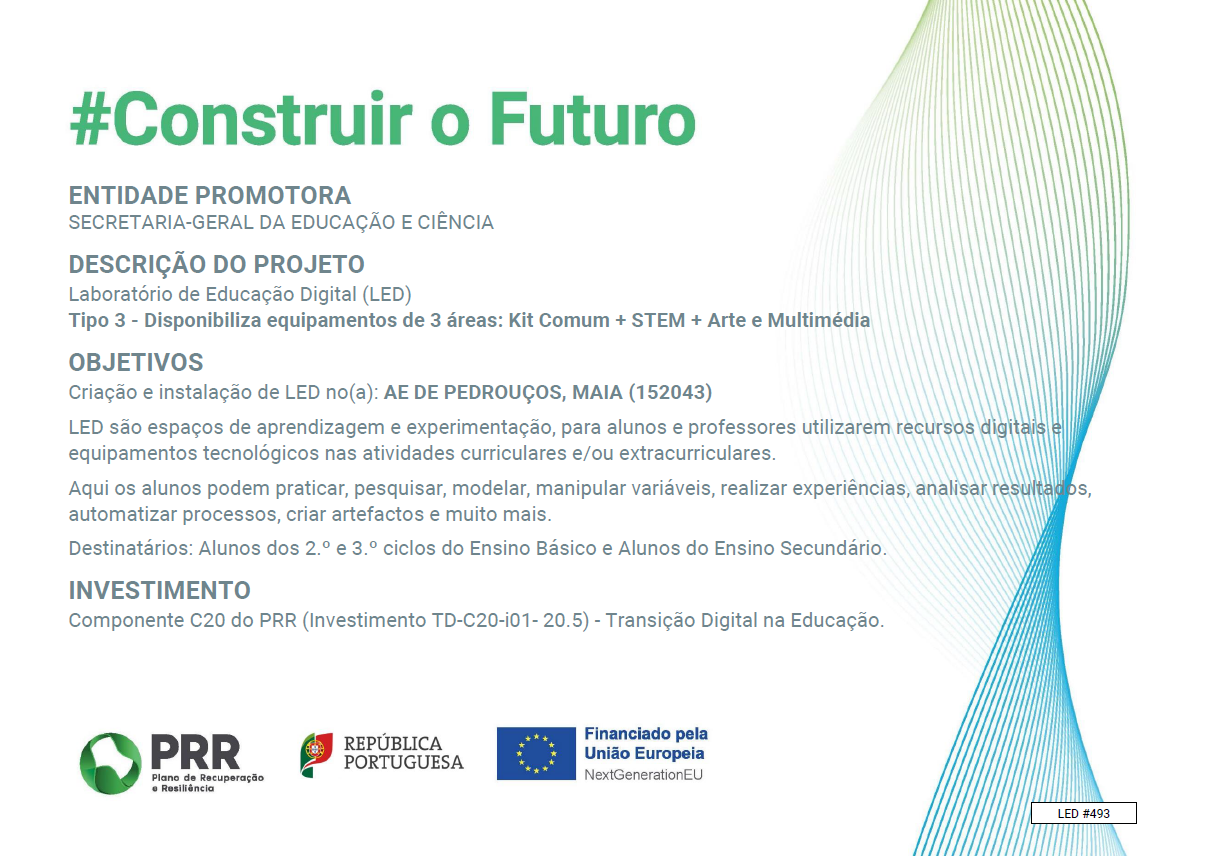 #Construir o Futuro

ENTIDADE PROMOTORA
SECRETARIA-GERAL DA EDUCAÇÃO E CIÊNCIA

DESCRIÇÃO DO PROJETO
Laboratório de Educação Digital (LED)
Tipo 3 - Disponibiliza equipamentos de 3 áreas: Kit Comum + STEM + Arte e Multimédia

OBJETIVOS
Criação e instalação de LED no(a): AE DE PEDROUÇOS, MAIA (152043)

LED são espaços de aprendizagem e experimentação, para alunos e professores utilizarem recursos digitais e equipamentos tecnológicos nas atividades curriculares e/ou extracurriculares.

Aqui os alunos podem praticar, pesquisar, modelar, manipular variáveis, realizar experiências, analisar resultados, automatizar processos, criar artefactos e muito mais.

Destinatários: Alunos dos 2.º e 3.º ciclos do Ensino Básico e Alunos do Ensino Secundário.

INVESTIMENTO
Componente C20 do PRR (Investimento TD-C20-i01- 20.5) - Transição Digital na Educação.

PRR Plano de Recuperação e Resiliência

REPÚBLICA PORTUGUESA

Financiado pela União Europeia NextGenerationEU

LED #493